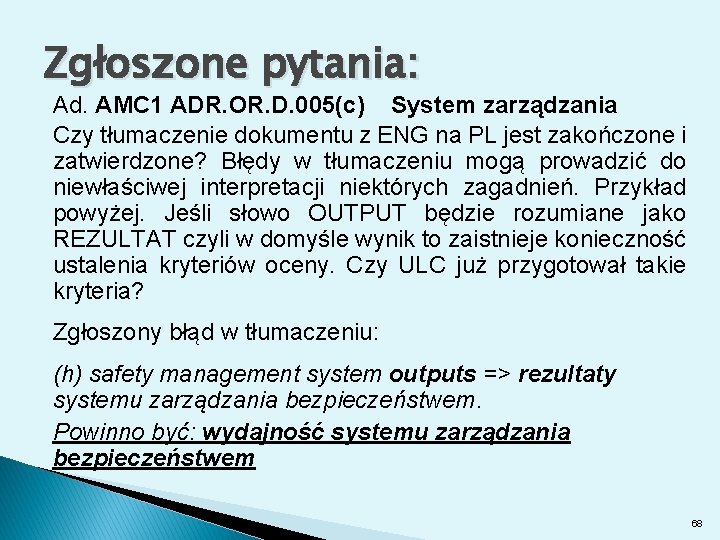 Zgłoszone pytania:

Ad. AMC1 ADR.OR.D.005(c) System zarządzania

Czy tłumaczenie dokumentu z ENG na PL jest zakończone i zatwierdzone? Błędy w tłumaczeniu mogą prowadzić do niewłaściwej interpretacji niektórych zagadnień. Przykład powyżej. Jeśli słowo OUTPUT będzie rozumiane jako REZULTAT czyli w domyśle wynik to zaistnieje konieczność ustalenia kryteriów oceny. Czy ULC już przygotował takie kryteria?

Zgłoszony błąd w tłumaczeniu:

(h) safety management system outputs => rezultaty systemu zarządzania bezpieczeństwem.

Powinno być: wydajność systemu zarządzania bezpieczeństwem

68